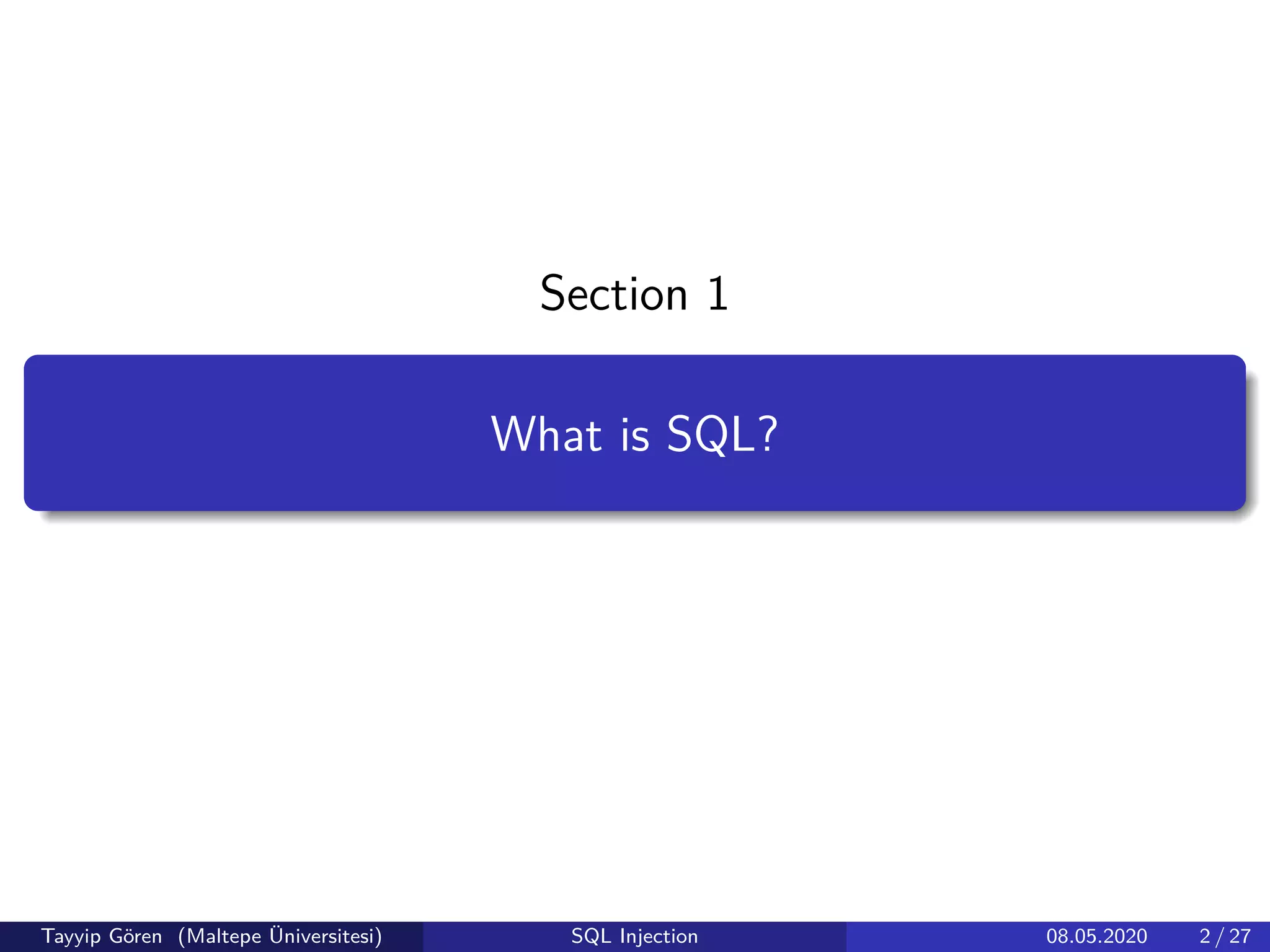 Section 1

What is SQL?

Tayyip Gören (Maltepe Üniversitesi) SQL Injection 08.05.2020 2 / 27